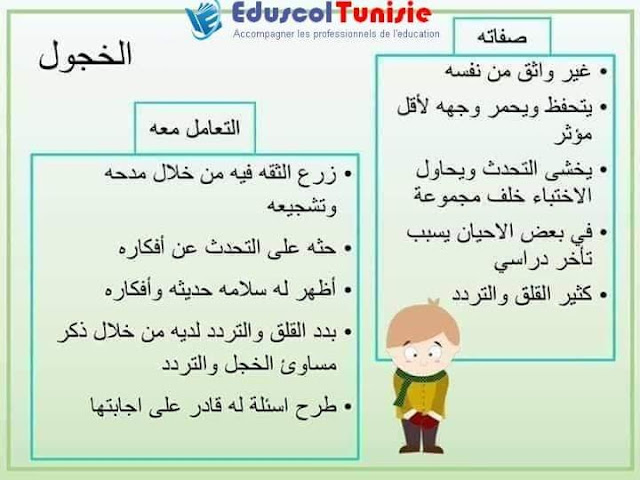 EduscolTunisie
Accompagner les professionnels de l'education

الخجول

صفاته

• غير واثق من نفسه
• يتحفظ ويحمر وجهه لأقل مؤثر
• يخشى التحدث ويحاول الاختباء خلف مجموعة
• في بعض الاحيان يسبب تأخر دراسي
• كثير القلق والتردد

التعامل معه

• زرع الثقه فيه من خلال مدحه وتشجيعه
• حثه على التحدث عن أفكاره
• أظهر له سلامه حديثه وأفكاره
• بدد القلق والتردد لديه من خلال ذكر مساوئ الخجل والتردد
• طرح اسئلة له قادر على اجابتها